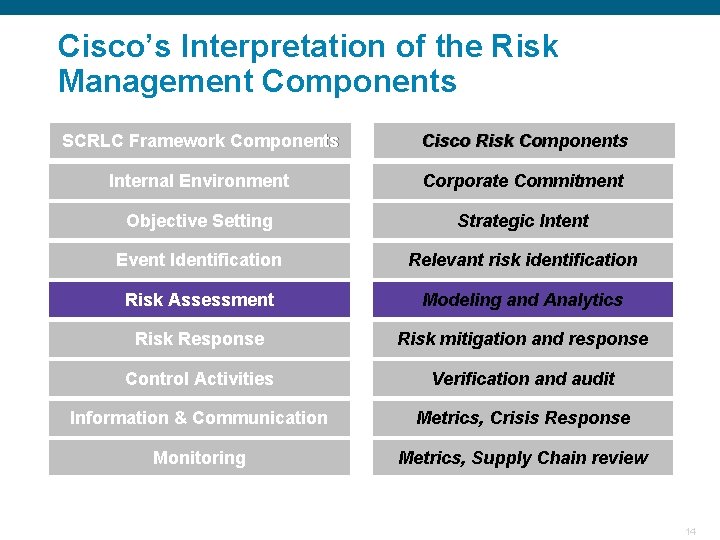 Cisco's Interpretation of the Risk Management Components

| SCRLC Framework Components | Cisco Risk Components |
|---|---|
| Internal Environment | Corporate Commitment |
| Objective Setting | Strategic Intent |
| Event Identification | Relevant risk identification |
| Risk Assessment | Modeling and Analytics |
| Risk Response | Risk mitigation and response |
| Control Activities | Verification and audit |
| Information & Communication | Metrics, Crisis Response |
| Monitoring | Metrics, Supply Chain review |

14